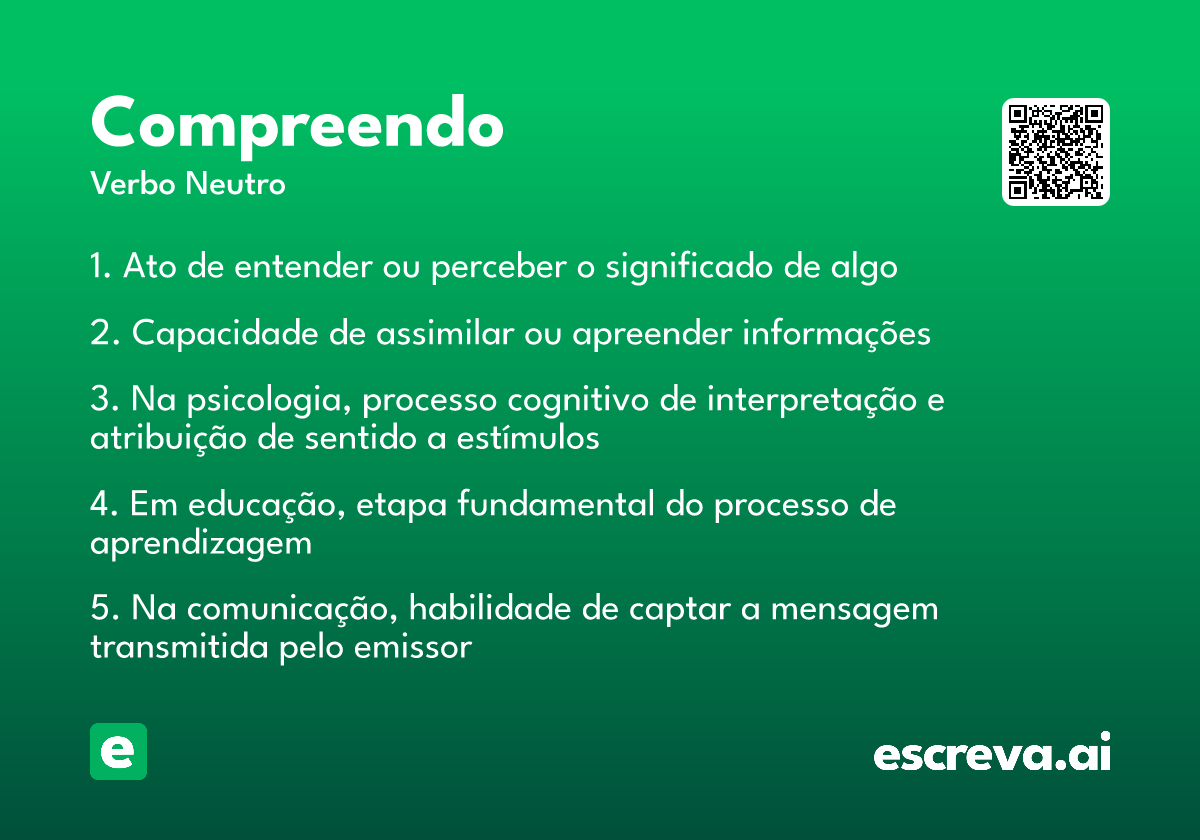 Compreendo
Verbo Neutro

1. Ato de entender ou perceber o significado de algo

2. Capacidade de assimilar ou apreender informações

3. Na psicologia, processo cognitivo de interpretação e atribuição de sentido a estímulos

4. Em educação, etapa fundamental do processo de aprendizagem

5. Na comunicação, habilidade de captar a mensagem transmitida pelo emissor

e

escreva.ai